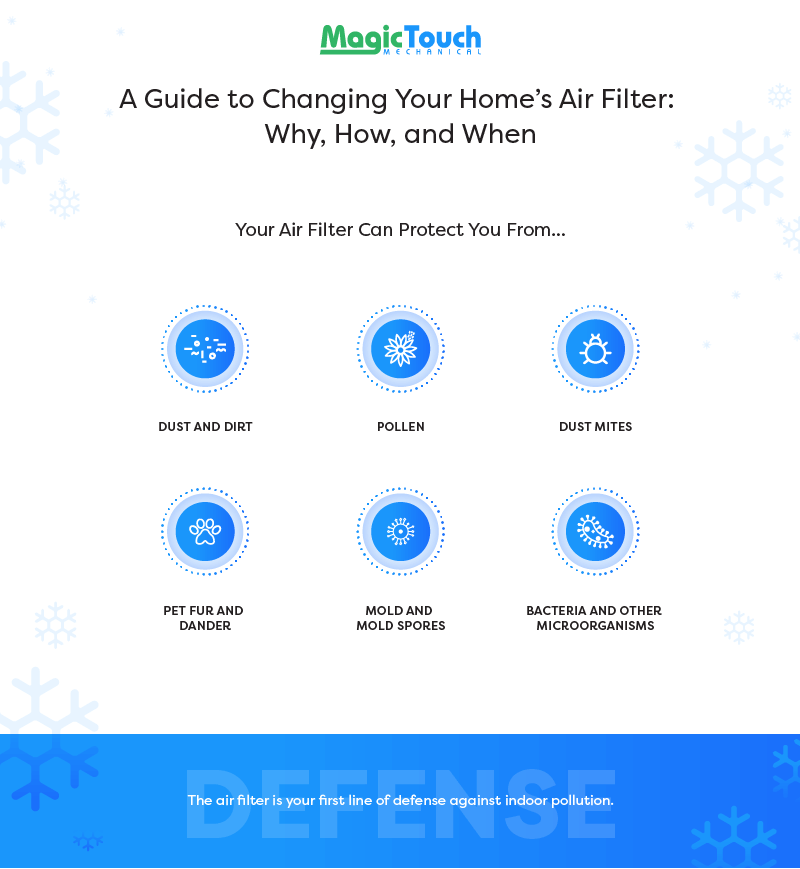 MagicTouch
MECHANICAL

A Guide to Changing Your Home's Air Filter: Why, How, and When

Your Air Filter Can Protect You From...

DUST AND DIRT

POLLEN

DUST MITES

PET FUR AND DANDER

MOLD AND MOLD SPORES

BACTERIA AND OTHER MICROORGANISMS

DEFENSE

The air filter is your first line of defense against indoor pollution.